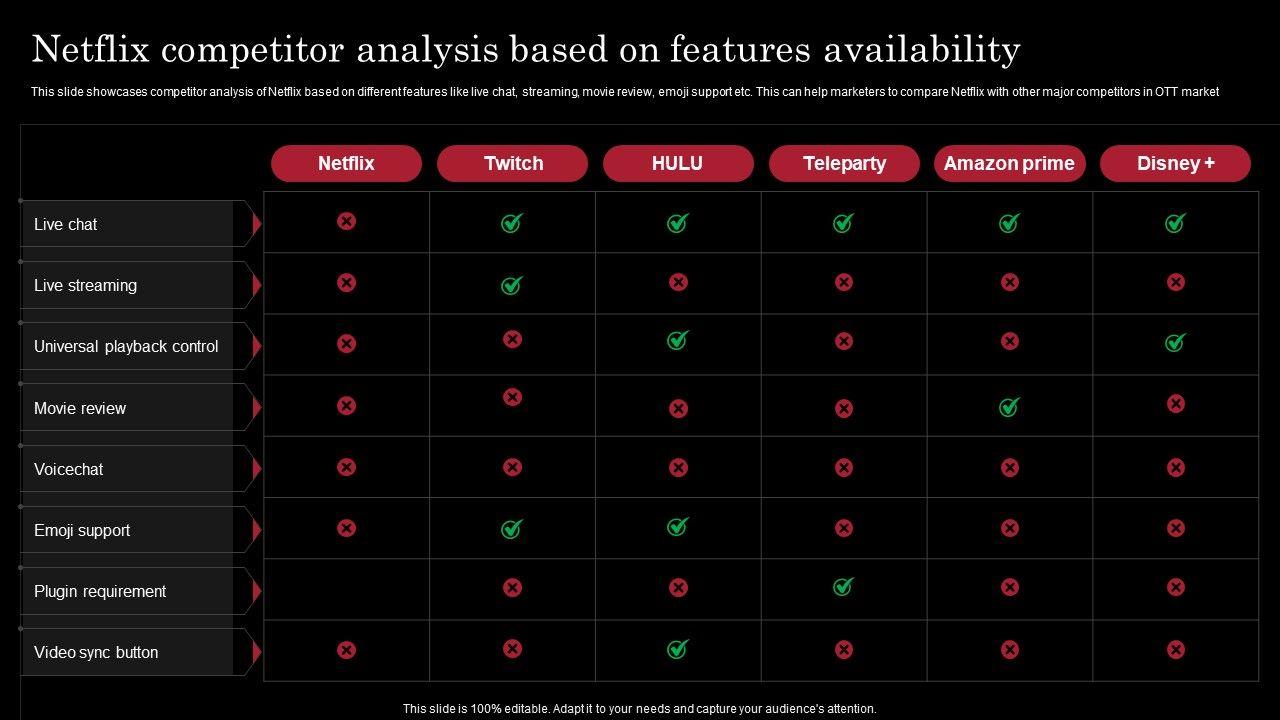 Netflix competitor analysis based on features availability

This slide showcases competitor analysis of Netflix based on different features like live chat, streaming, movie review, emoji support etc. This can help marketers to compare Netflix with other major competitors in OTT market

| | Netflix | Twitch | HULU | Teleparty | Amazon prime | Disney + |
|---|---|---|---|---|---|---|
| Live chat | | | | | | |
| Live streaming | | | | | | |
| Universal playback control | | | | | | |
| Movie review | | | | | | |
| Voicechat | | | | | | |
| Emoji support | | | | | | |
| Plugin requirement | | | | | | |
| Video sync button | | | | | | |

This slide is 100% editable. Adapt it to your needs and capture your audience's attention.